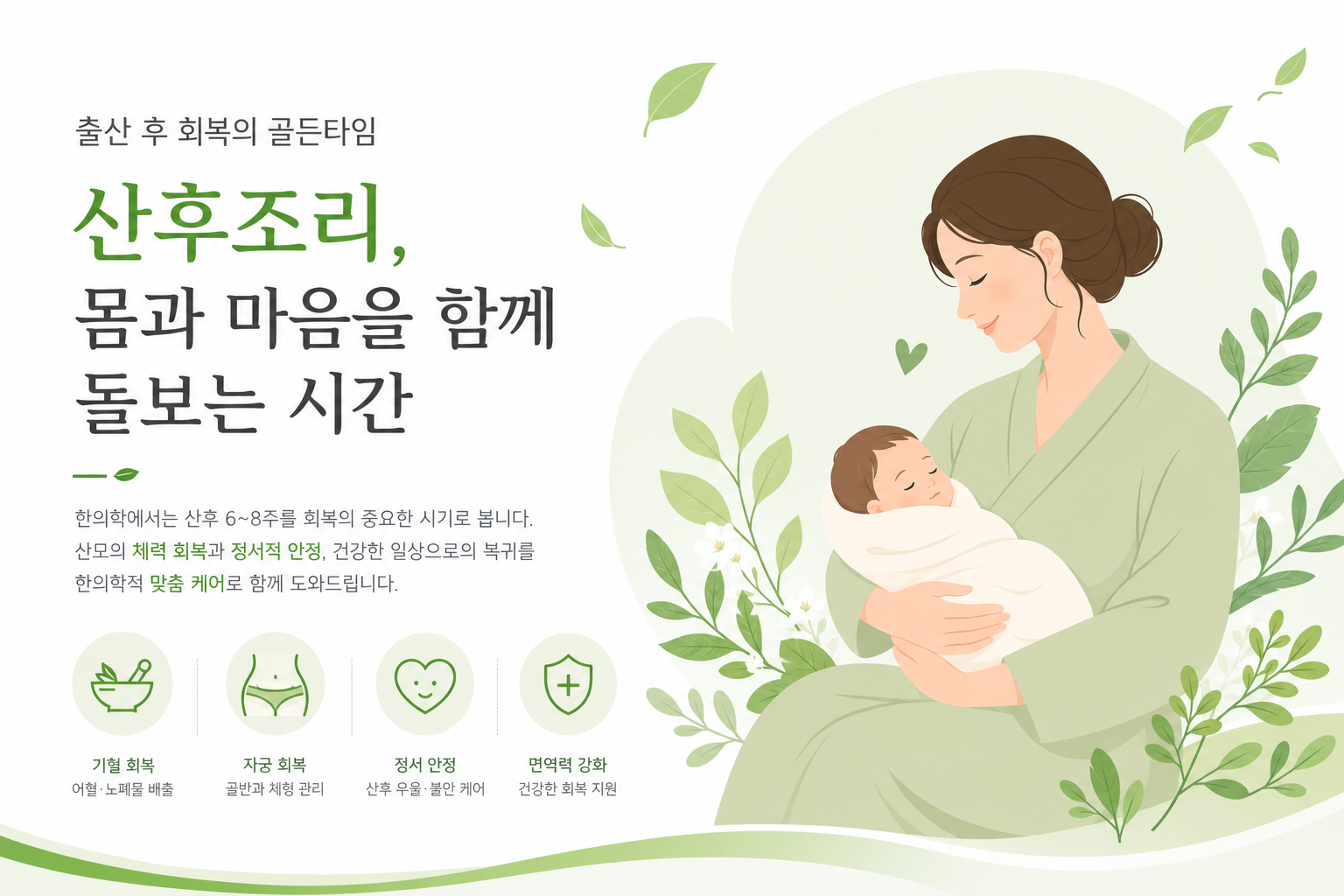 출산 후 회복의 골든타임

산후조리,
몸과 마음을 함께
돌보는 시간

한의학에서는 산후 6~8주를 회복의 중요한 시기로 봅니다.
산모의 체력 회복과 정서적 안정, 건강한 일상으로의 복귀를
한의학적 맞춤 케어로 함께 도와드립니다.

기혈 회복
어혈·노폐물 배출

자궁 회복
골반과 체형 관리

정서 안정
산후 우울·불안 케어

면역력 강화
건강한 회복 지원